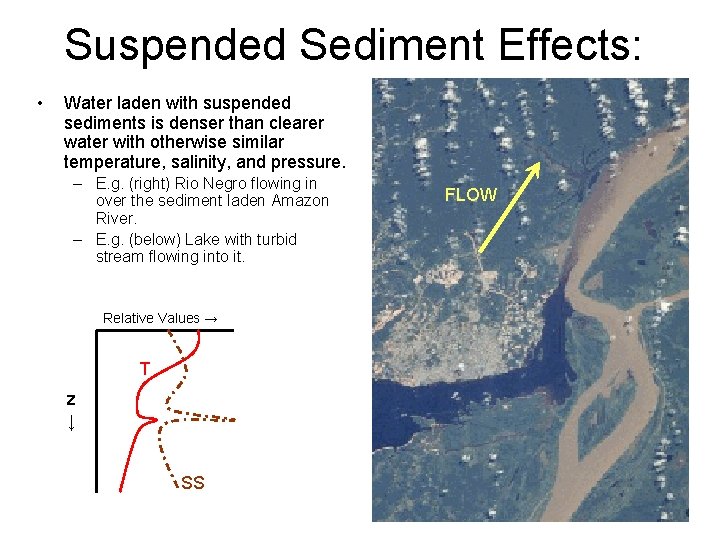 Suspended Sediment Effects:

• Water laden with suspended sediments is denser than clearer water with otherwise similar temperature, salinity, and pressure.
– E.g. (right) Rio Negro flowing in over the sediment laden Amazon River.
– E.g. (below) Lake with turbid stream flowing into it.

Relative Values →

T

z
↓

SS

FLOW